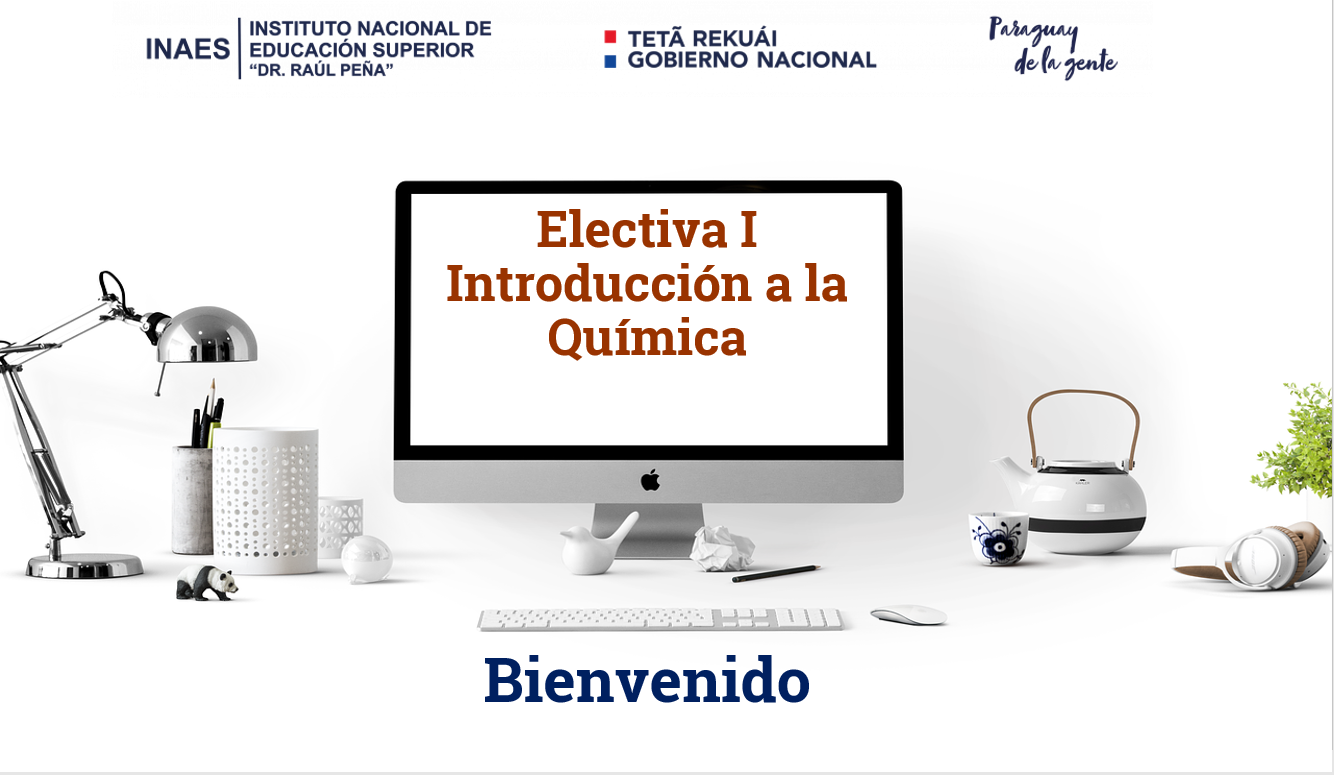 INAES INSTITUTO NACIONAL DE EDUCACIÓN SUPERIOR "DR. RAÚL PEÑA"

TETÃ REKUÁI
GOBIERNO NACIONAL

Paraguay de la gente

Electiva I
Introducción a la Química

Bienvenido